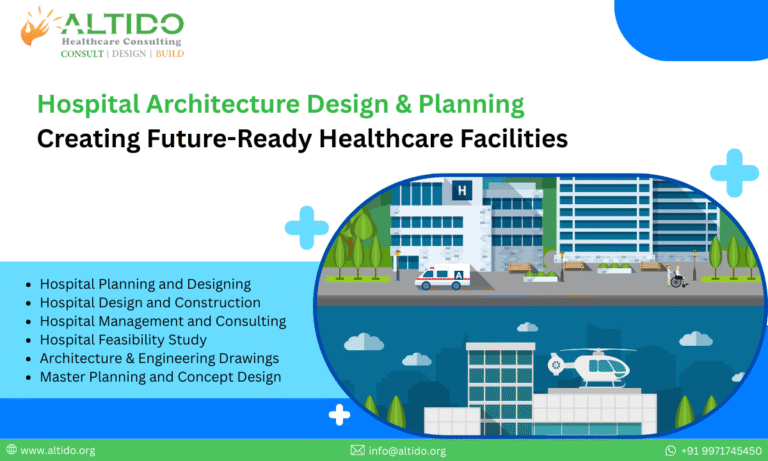 ALTIDO
Healthcare Consulting
CONSULT | DESIGN | BUILD

Hospital Architecture Design & Planning
Creating Future-Ready Healthcare Facilities

H

A

- Hospital Planning and Designing
- Hospital Design and Construction
- Hospital Management and Consulting
- Hospital Feasibility Study
- Architecture & Engineering Drawings
- Master Planning and Concept Design

www.altido.org
info@altido.org
+91 9971745450